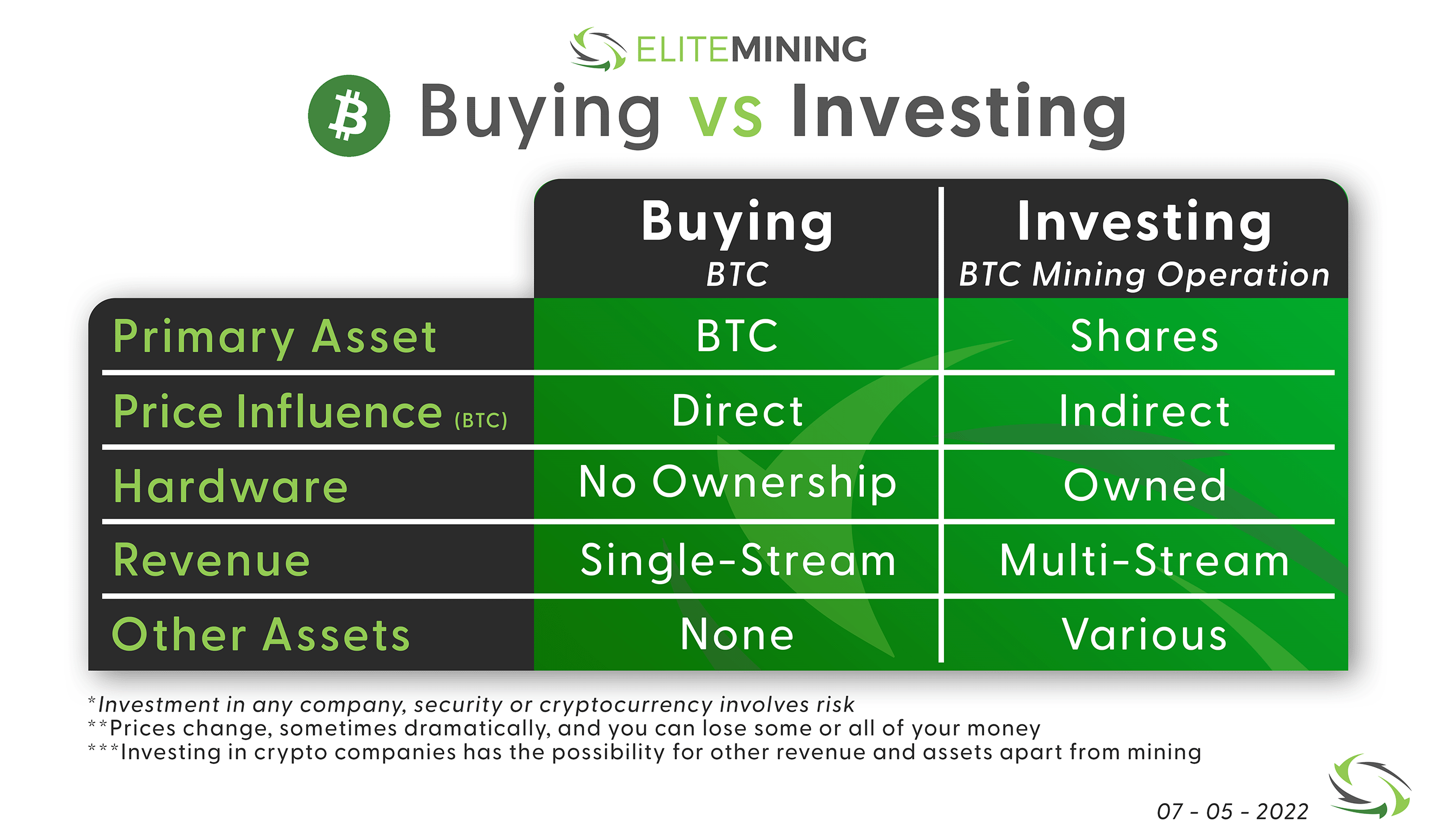 ELITEMINING

Buying vs Investing

| | Buying BTC | Investing BTC Mining Operation |
|---|---|---|
| Primary Asset | BTC | Shares |
| Price Influence (BTC) | Direct | Indirect |
| Hardware | No Ownership | Owned |
| Revenue | Single-Stream | Multi-Stream |
| Other Assets | None | Various |

*Investment in any company, security or cryptocurrency involves risk
**Prices change, sometimes dramatically, and you can lose some or all of your money
***Investing in crypto companies has the possibility for other revenue and assets apart from mining

07 - 05 - 2022